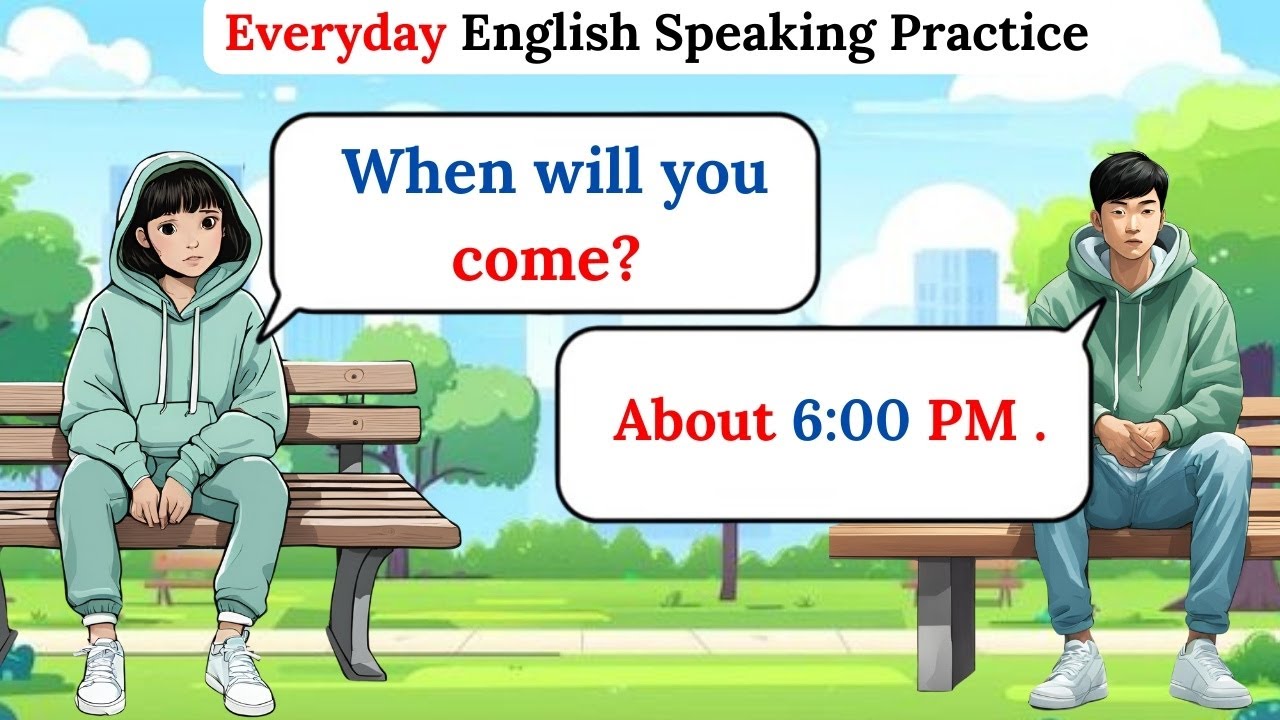 Everyday English Speaking Practice

When will you come?

About 6:00 PM .